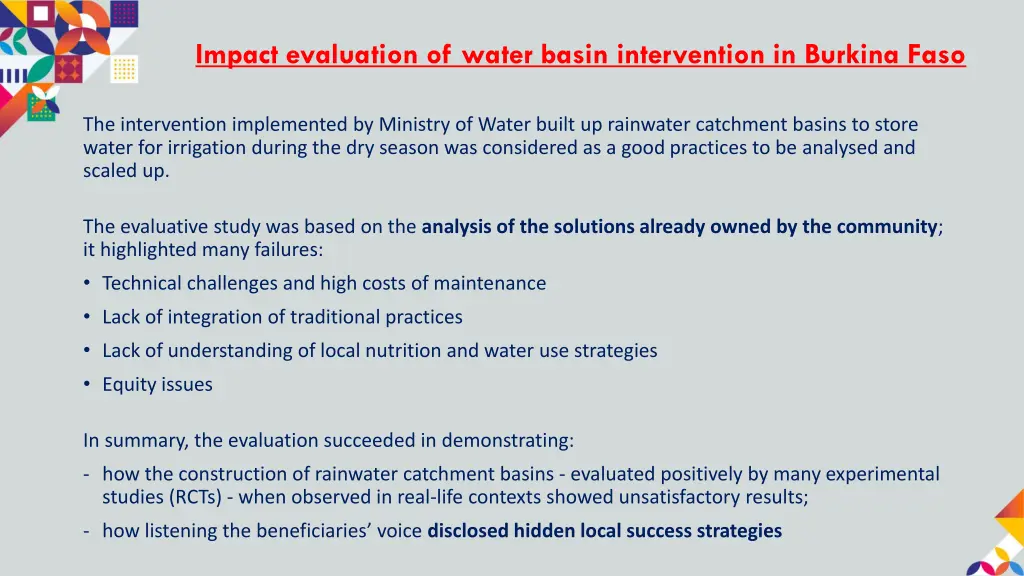 Impact evaluation of water basin intervention in Burkina Faso

The intervention implemented by Ministry of Water built up rainwater catchment basins to store water for irrigation during the dry season was considered as a good practices to be analysed and scaled up.

The evaluative study was based on the analysis of the solutions already owned by the community; it highlighted many failures:

• Technical challenges and high costs of maintenance
• Lack of integration of traditional practices
• Lack of understanding of local nutrition and water use strategies
• Equity issues

In summary, the evaluation succeeded in demonstrating:

- how the construction of rainwater catchment basins - evaluated positively by many experimental studies (RCTs) - when observed in real-life contexts showed unsatisfactory results;
- how listening the beneficiaries' voice disclosed hidden local success strategies